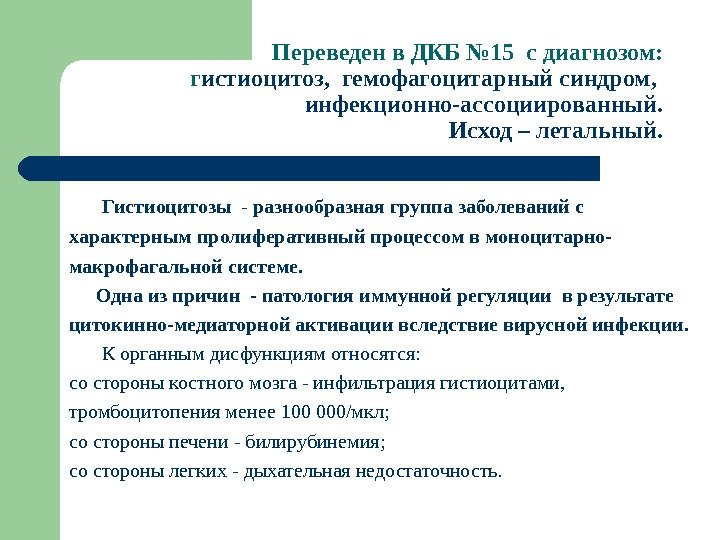 Переведен в ДКБ №15 с диагнозом: гистиоцитоз, гемофагоцитарный синдром, инфекционно-ассоциированный. Исход – летальный.

Гистиоцитозы - разнообразная группа заболеваний с характерным пролиферативный процессом в моноцитарно-макрофагальной системе.

Одна из причин - патология иммунной регуляции в результате цитокинно-медиаторной активации вследствие вирусной инфекции.

К органным дисфункциям относятся:
со стороны костного мозга - инфильтрация гистиоцитами, тромбоцитопения менее 100 000/мкл;
со стороны печени - билирубинемия;
со стороны легких - дыхательная недостаточность.